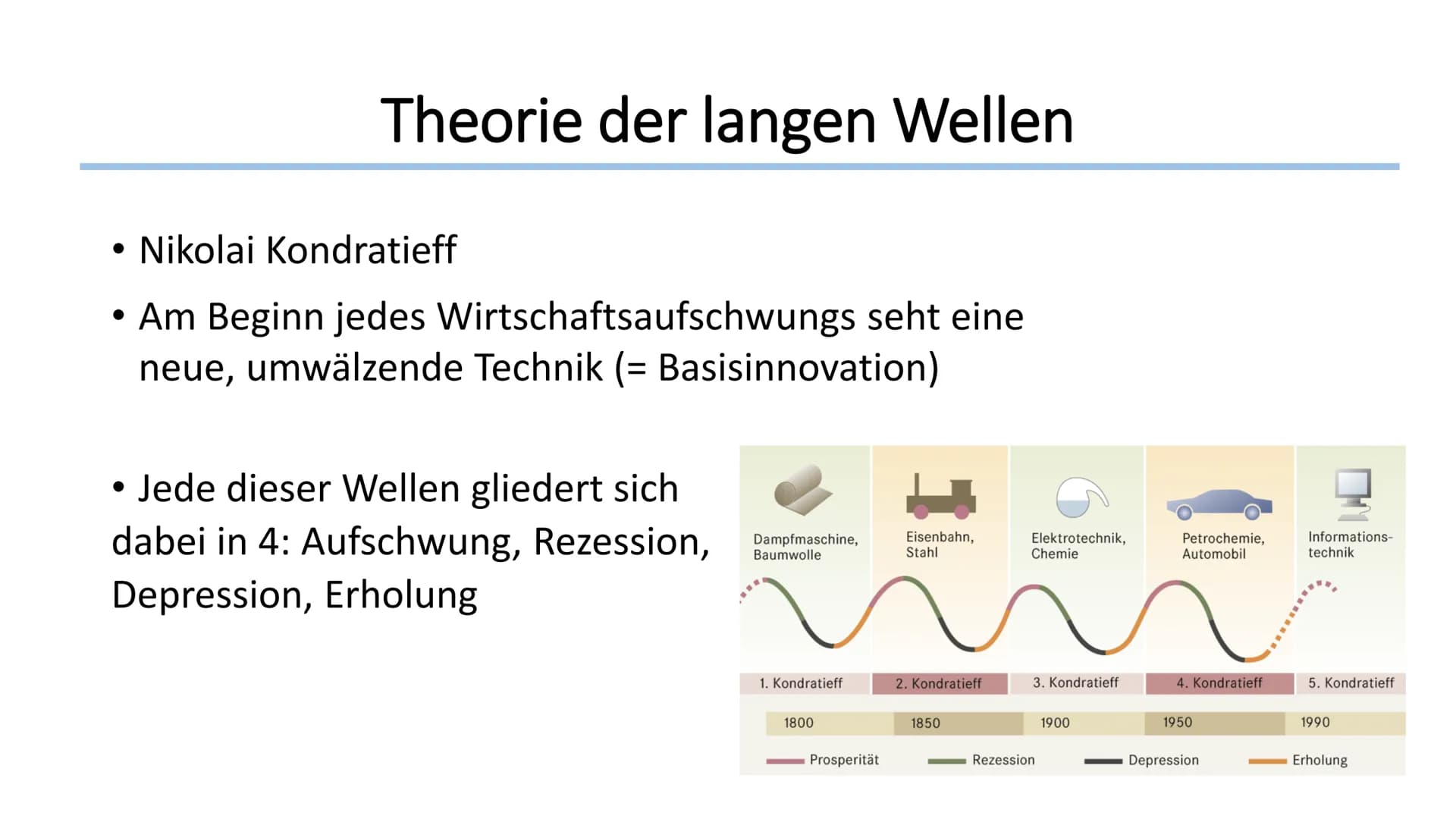 Theorie der langen Wellen

• Nikolai Kondratieff

• Am Beginn jedes Wirtschaftsaufschwungs seht eine neue, umwälzende Technik (= Basisinnovation)

• Jede dieser Wellen gliedert sich dabei in 4: Aufschwung, Rezession, Depression, Erholung

Dampfmaschine, Baumwolle

Eisenbahn, Stahl

Elektrotechnik, Chemie

Petrochemie, Automobil

Informationstechnik

1. Kondratieff

2. Kondratieff

3. Kondratieff

4. Kondratieff

5. Kondratieff

1800

1850

1900

1950

1990

Prosperität

Rezession

Depression

Erholung